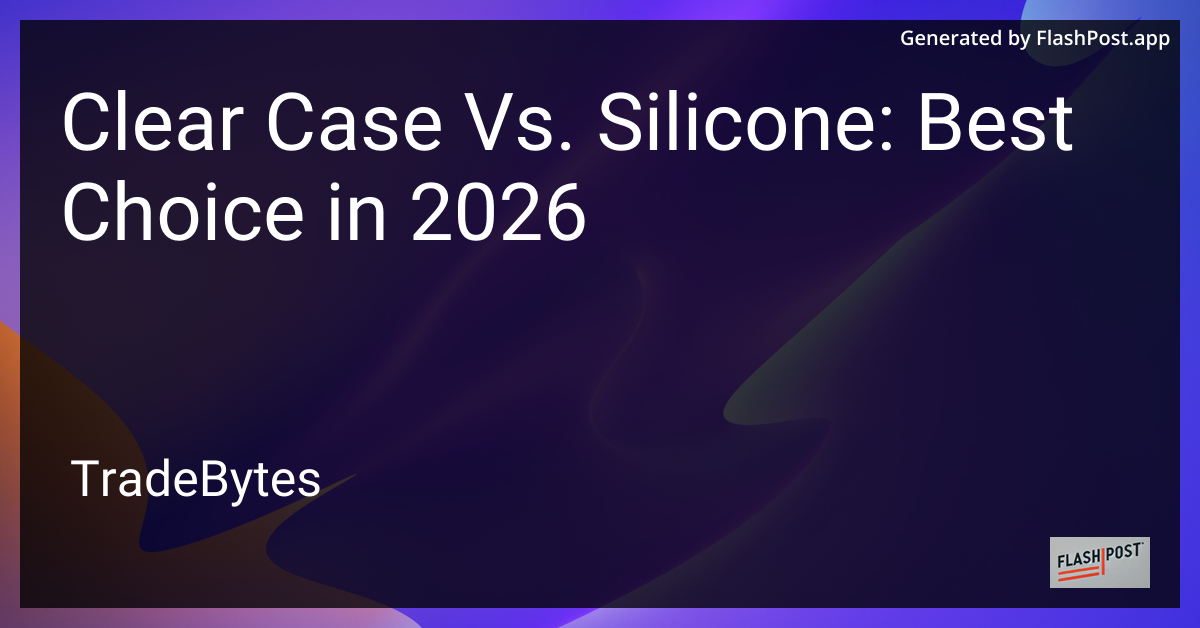 Generated by FlashPost.app

Clear Case Vs. Silicone: Best Choice in 2026

TradeBytes

FLASH POST